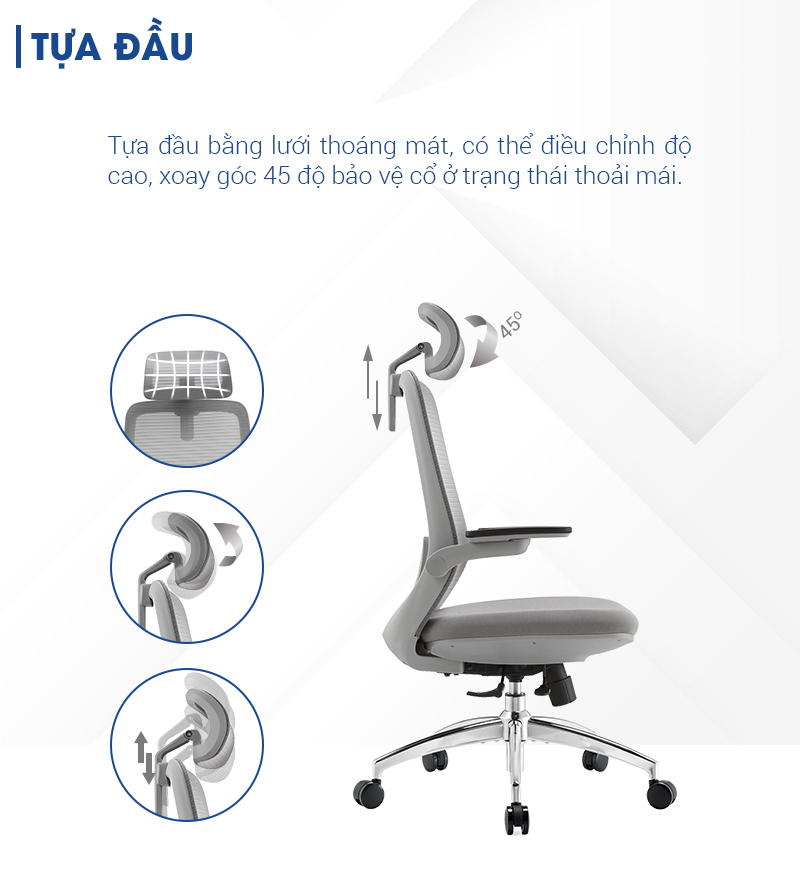 TỰA ĐẦU

Tựa đầu bằng lưới thoáng mát, có thể điều chỉnh độ cao, xoay góc 45 độ bảo vệ cổ ở trạng thái thoải mái.

45°